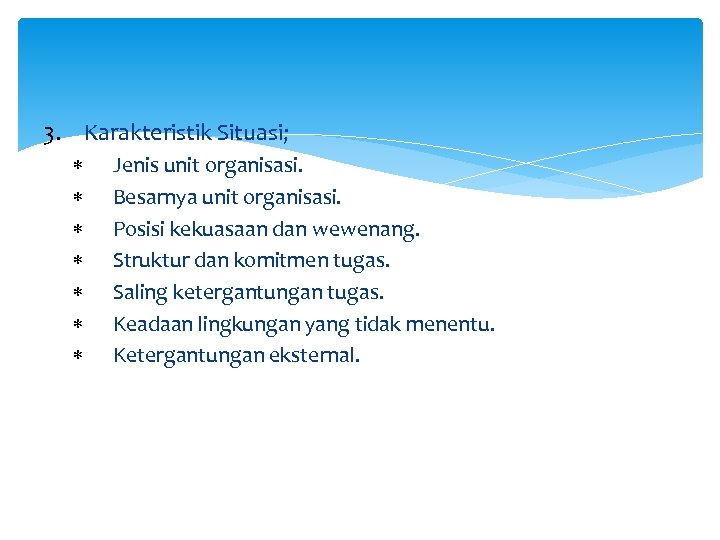 3. Karakteristik Situasi;

∗ Jenis unit organisasi.
∗ Besarnya unit organisasi.
∗ Posisi kekuasaan dan wewenang.
∗ Struktur dan komitmen tugas.
∗ Saling ketergantungan tugas.
∗ Keadaan lingkungan yang tidak menentu.
∗ Ketergantungan eksternal.